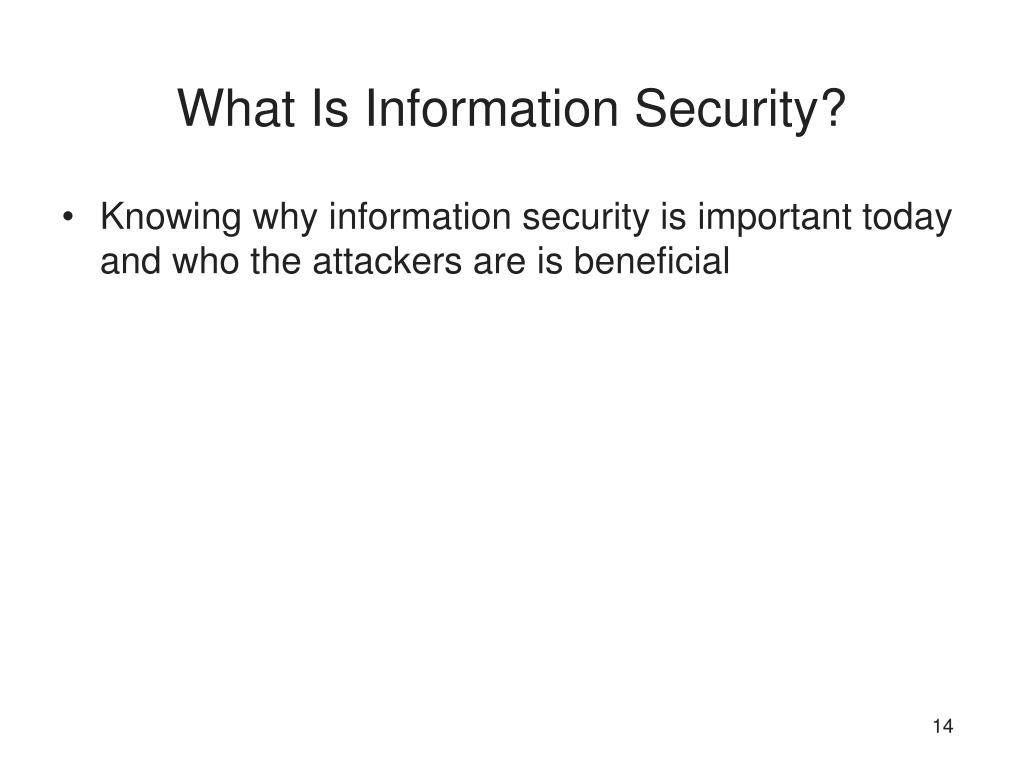 What Is Information Security?

• Knowing why information security is important today and who the attackers are is beneficial

14